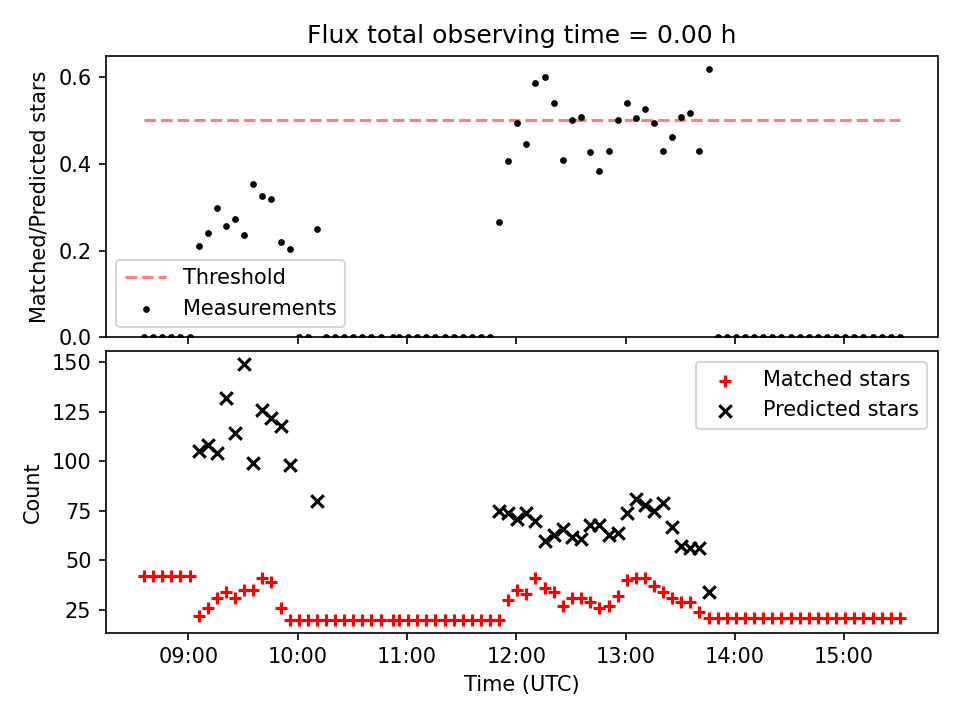 Flux total observing time = 0.00 h

Matched/Predicted stars

0.6
0.4
0.2
0.0

Threshold
Measurements

Count

150
125
100
75
50
25

Matched stars
Predicted stars

09:00
10:00
11:00
12:00
13:00
14:00
15:00

Time (UTC)